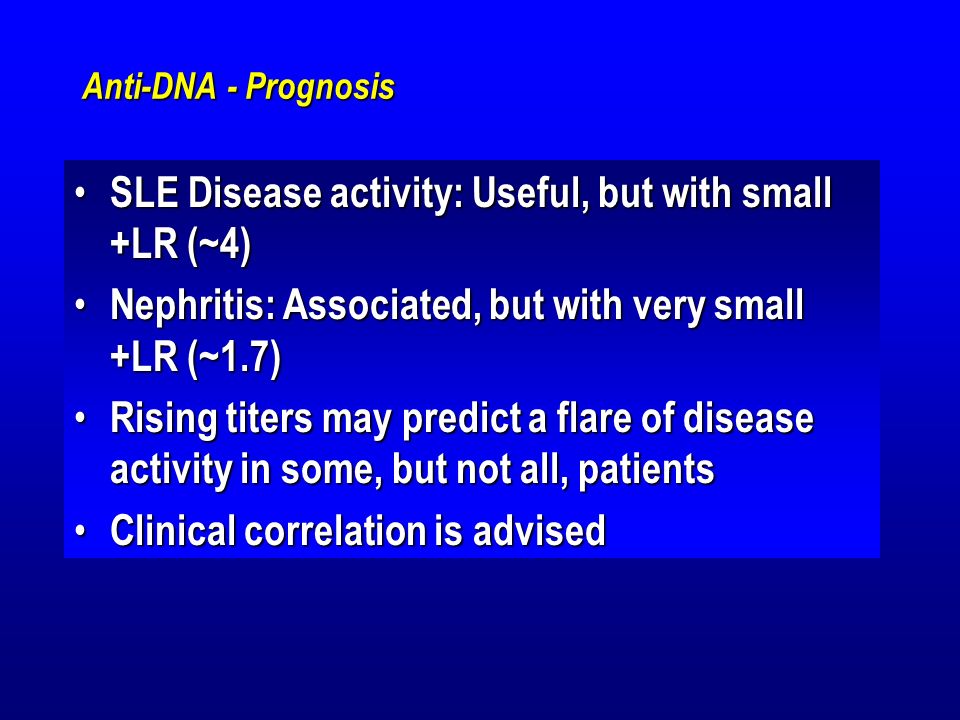 Anti-DNA - Prognosis

• SLE Disease activity: Useful, but with small +LR (~4)
• Nephritis: Associated, but with very small +LR (~1.7)
• Rising titers may predict a flare of disease activity in some, but not all, patients
• Clinical correlation is advised